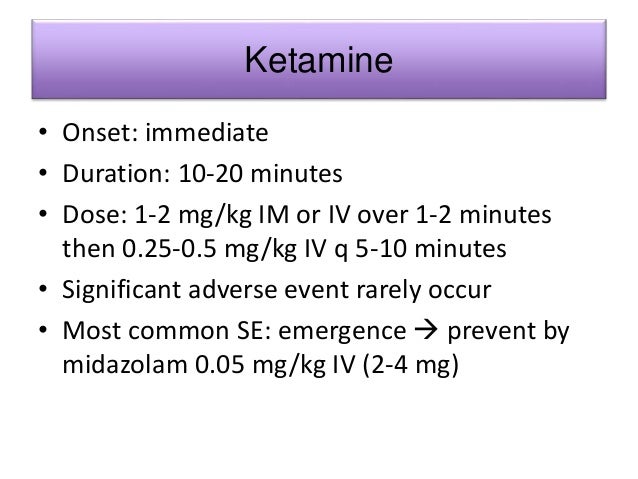 Ketamine

• Onset: immediate
• Duration: 10-20 minutes
• Dose: 1-2 mg/kg IM or IV over 1-2 minutes then 0.25-0.5 mg/kg IV q 5-10 minutes
• Significant adverse event rarely occur
• Most common SE: emergence → prevent by midazolam 0.05 mg/kg IV (2-4 mg)